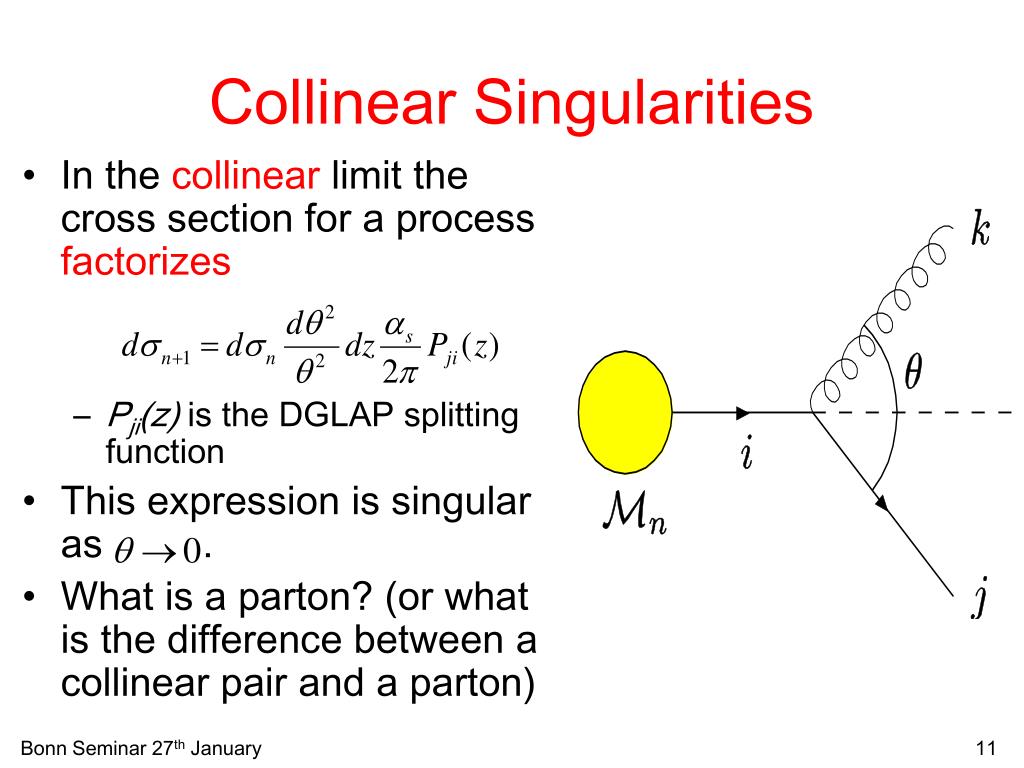 Collinear Singularities

• In the collinear limit the cross section for a process factorizes

$d\sigma_{n+1} = d\sigma_n \frac{d\theta^2}{\theta^2} dz \frac{\alpha_s}{2\pi} P_{ji}(z)$

– $P_{ji}(z)$ is the DGLAP splitting function

• This expression is singular as $\theta \to 0$.

• What is a parton? (or what is the difference between a collinear pair and a parton)

$k$

$\theta$

$i$

$\mathcal{M}_n$

$j$

Bonn Seminar 27th January

11